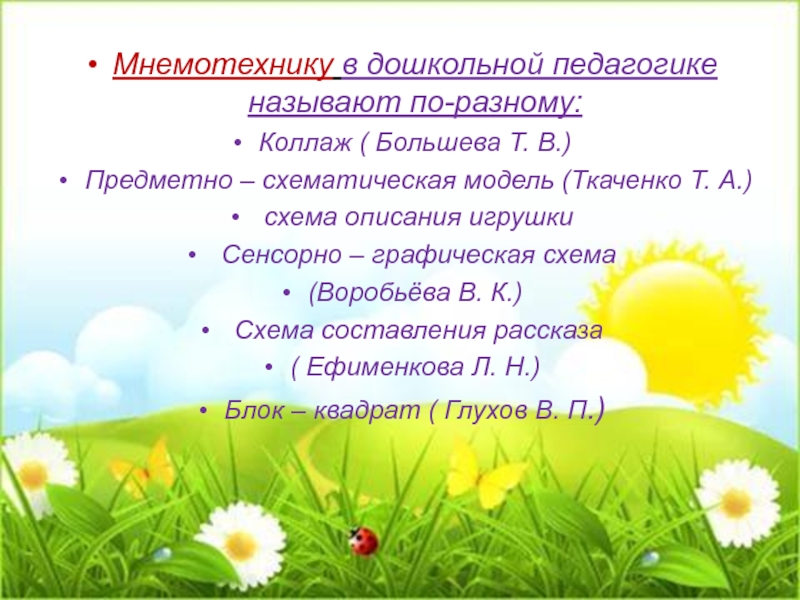 • Мнемотехнику в дошкольной педагогике называют по-разному:

• Коллаж ( Большева Т. В.)

• Предметно – схематическая модель (Ткаченко Т. А.)

• схема описания игрушки

• Сенсорно – графическая схема

• (Воробьёва В. К.)

• Схема составления рассказа

• ( Ефименкова Л. Н.)

• Блок – квадрат ( Глухов В. П.)